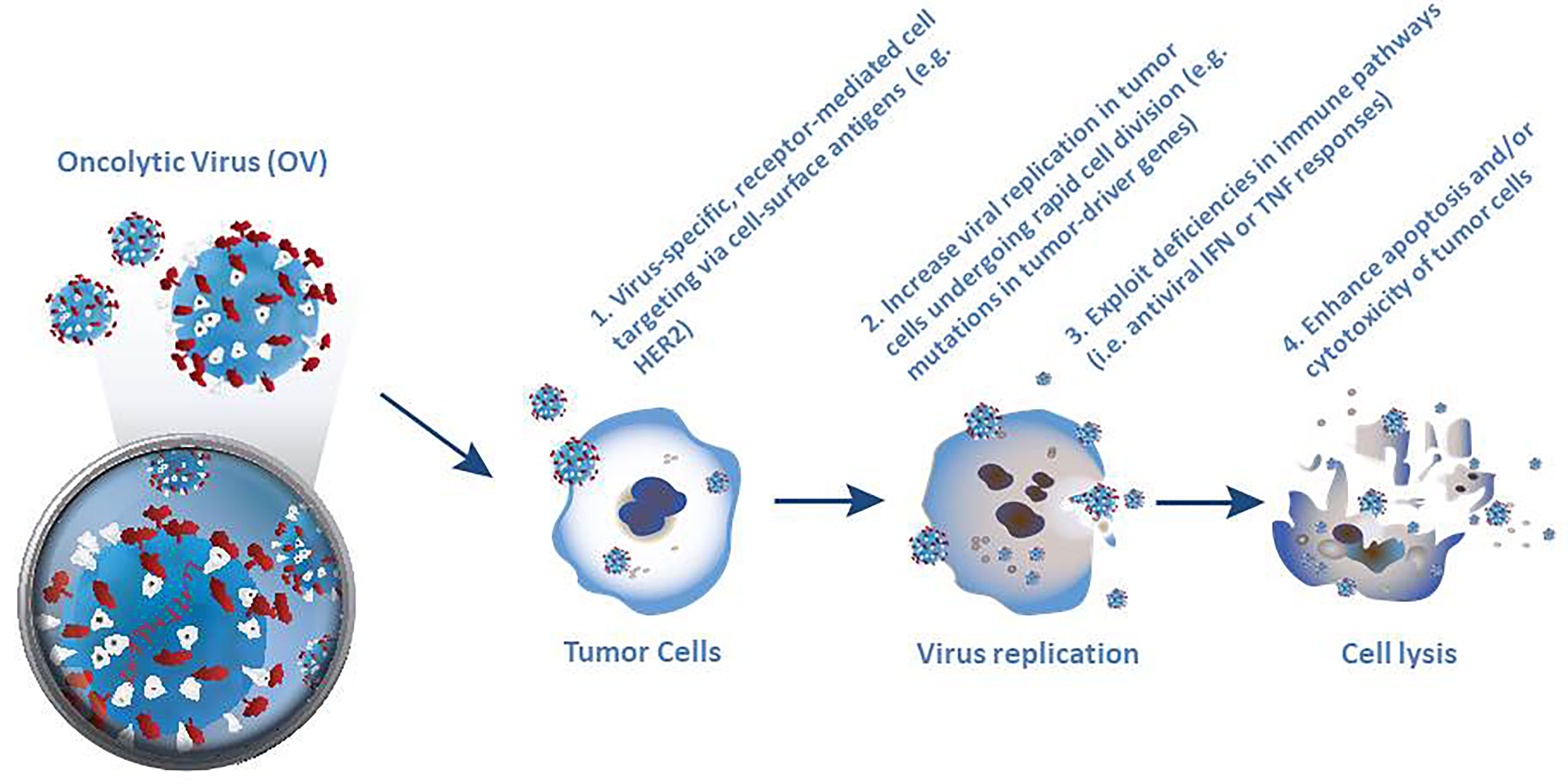 Oncolytic Virus (OV)

1. Virus-specific, receptor-mediated cell targeting via cell-surface antigens (e.g. HER2)

2. Increase viral replication in tumor cells undergoing rapid cell division (e.g. mutations in tumor-driver genes)

3. Exploit deficiencies in immune pathways (i.e. antiviral IFN or TNF responses)

4. Enhance apoptosis and/or cytotoxicity of tumor cells

Tumor Cells

Virus replication

Cell lysis